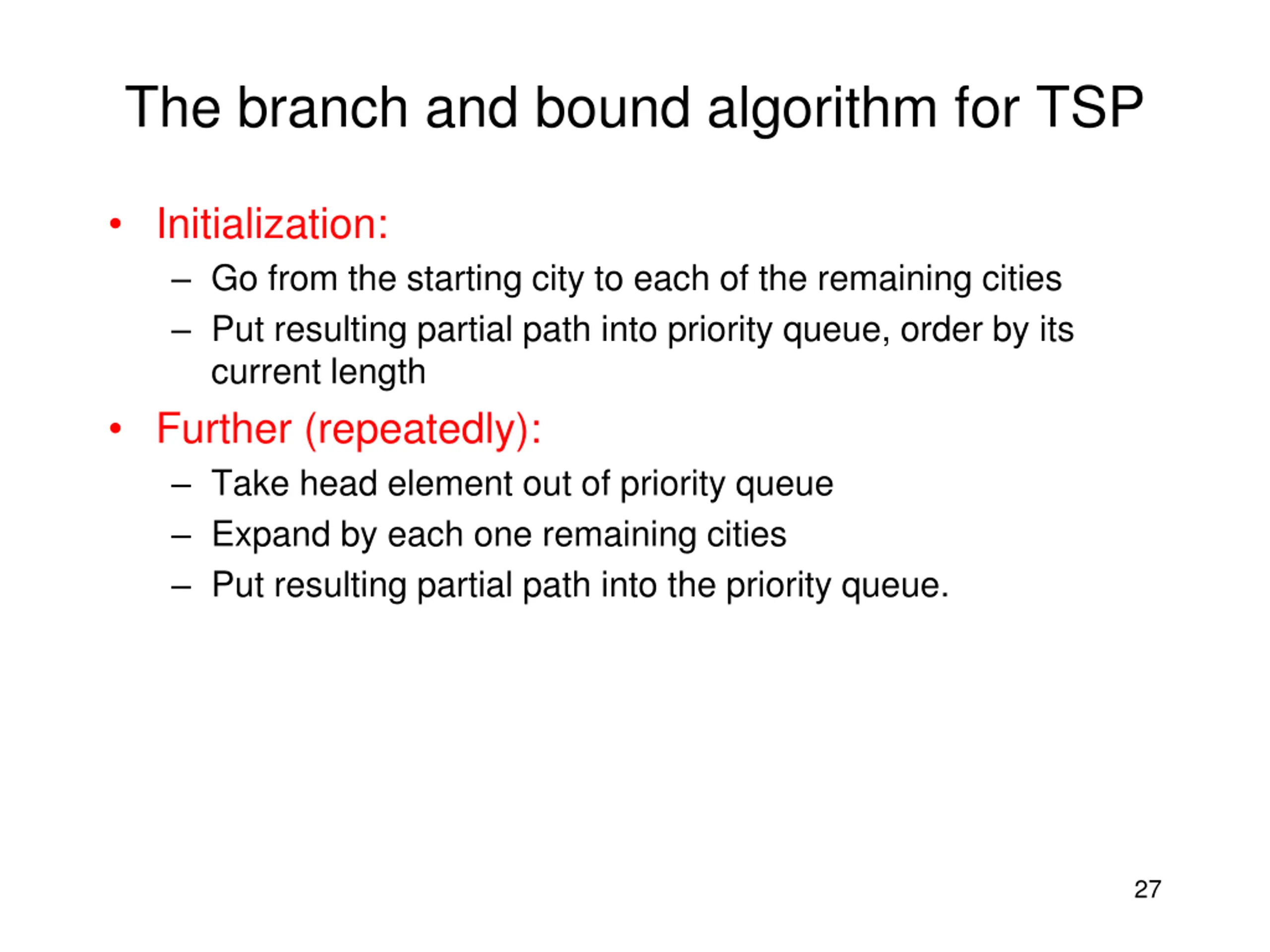 The branch and bound algorithm for TSP

• Initialization:
  – Go from the starting city to each of the remaining cities
  – Put resulting partial path into priority queue, order by its current length
• Further (repeatedly):
  – Take head element out of priority queue
  – Expand by each one remaining cities
  – Put resulting partial path into the priority queue.

27